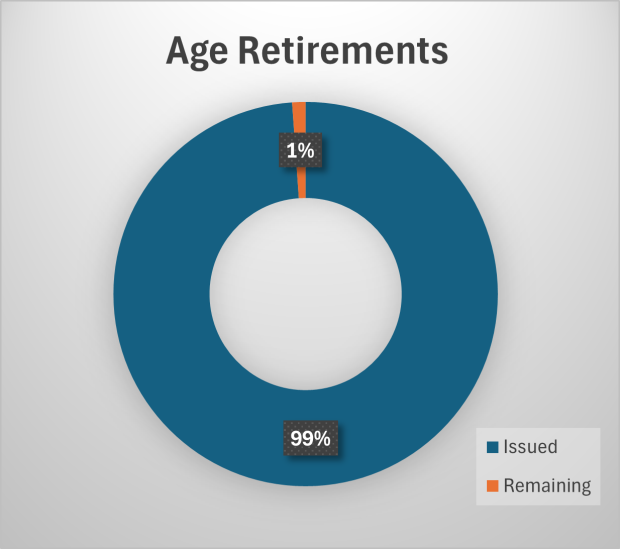 Age Retirements

1%

99%

Issued

Remaining